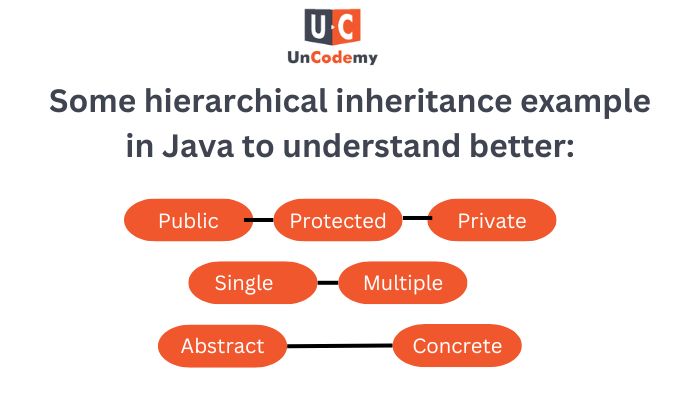 U·C
UnCodemy

Some hierarchical inheritance example in Java to understand better:

Public
Protected
Private
Single
Multiple
Abstract
Concrete